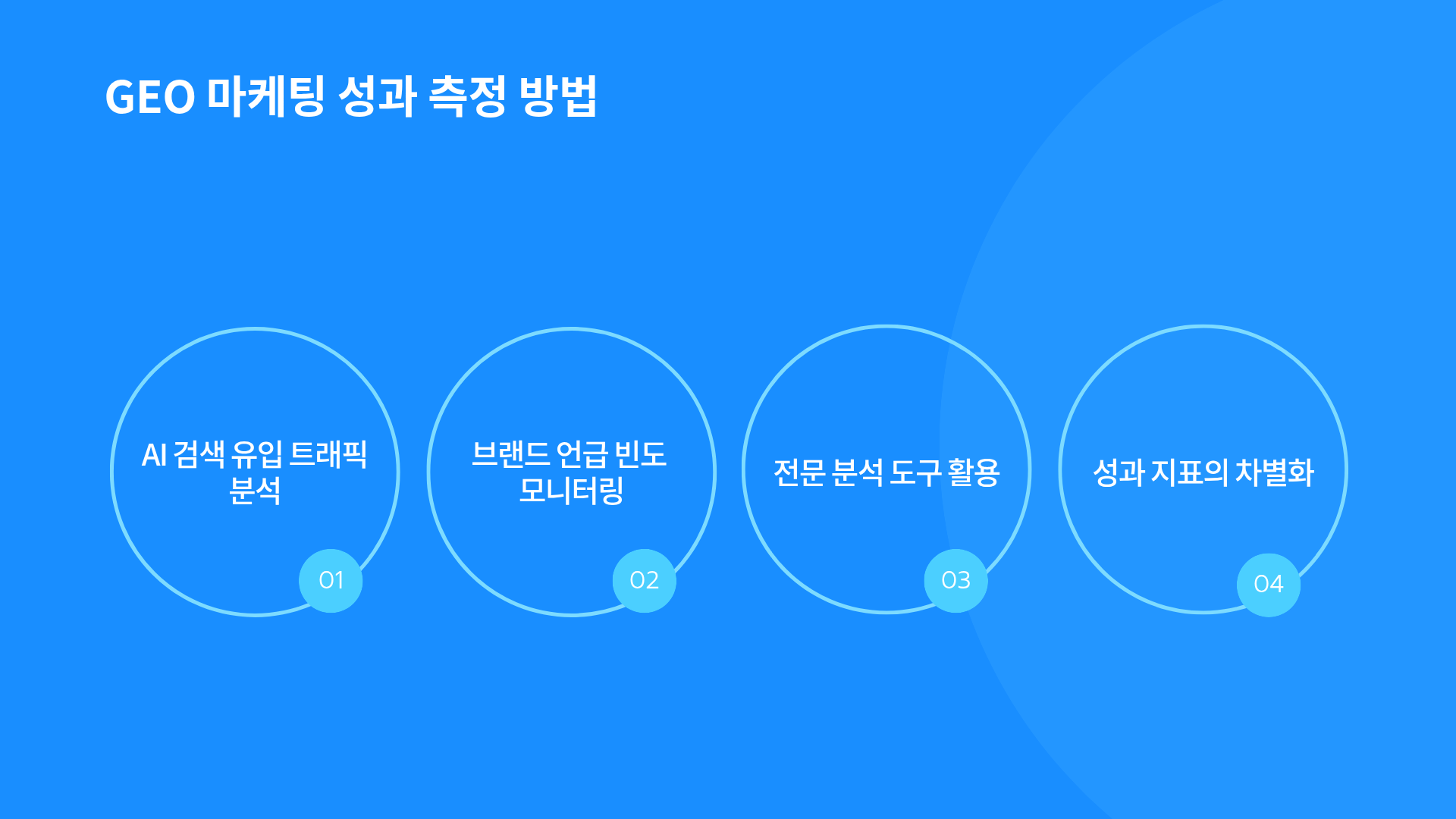 GEO 마케팅 성과 측정 방법

AI 검색 유입 트래픽 분석

01

브랜드 언급 빈도 모니터링

02

전문 분석 도구 활용

03

성과 지표의 차별화

04